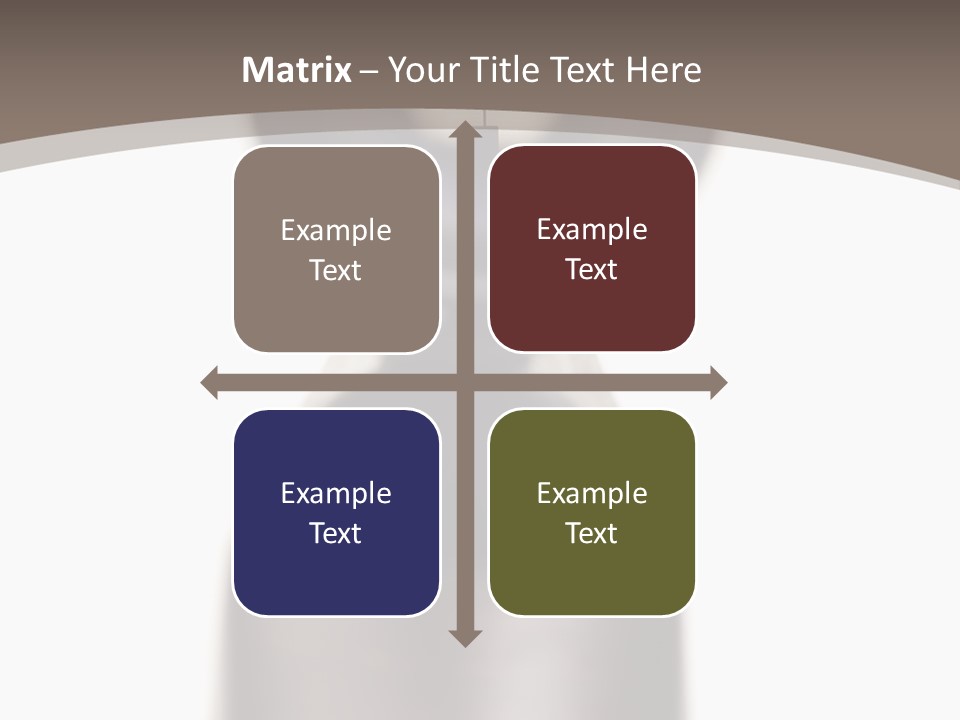 Matrix – Your Title Text Here

Example Text

Example Text

Example Text

Example Text